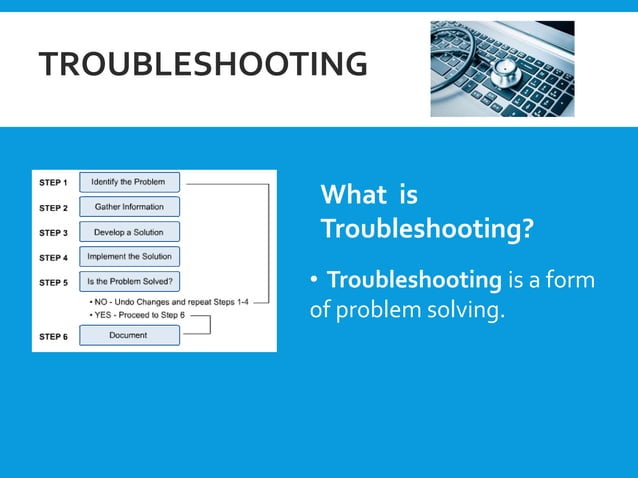 TROUBLESHOOTING

STEP 1 Identify the Problem
STEP 2 Gather Information
STEP 3 Develop a Solution
STEP 4 Implement the Solution
STEP 5 Is the Problem Solved?
• NO - Undo Changes and repeat Steps 1-4
• YES - Proceed to Step 6
STEP 6 Document

What is Troubleshooting?

• Troubleshooting is a form of problem solving.